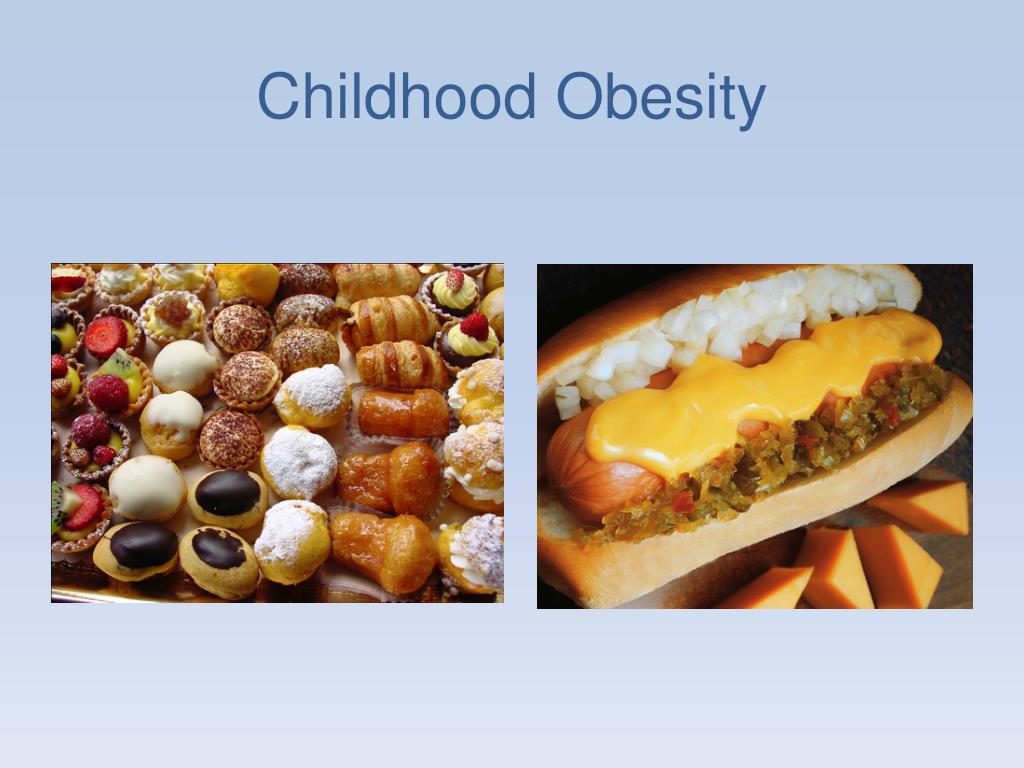 Childhood Obesity